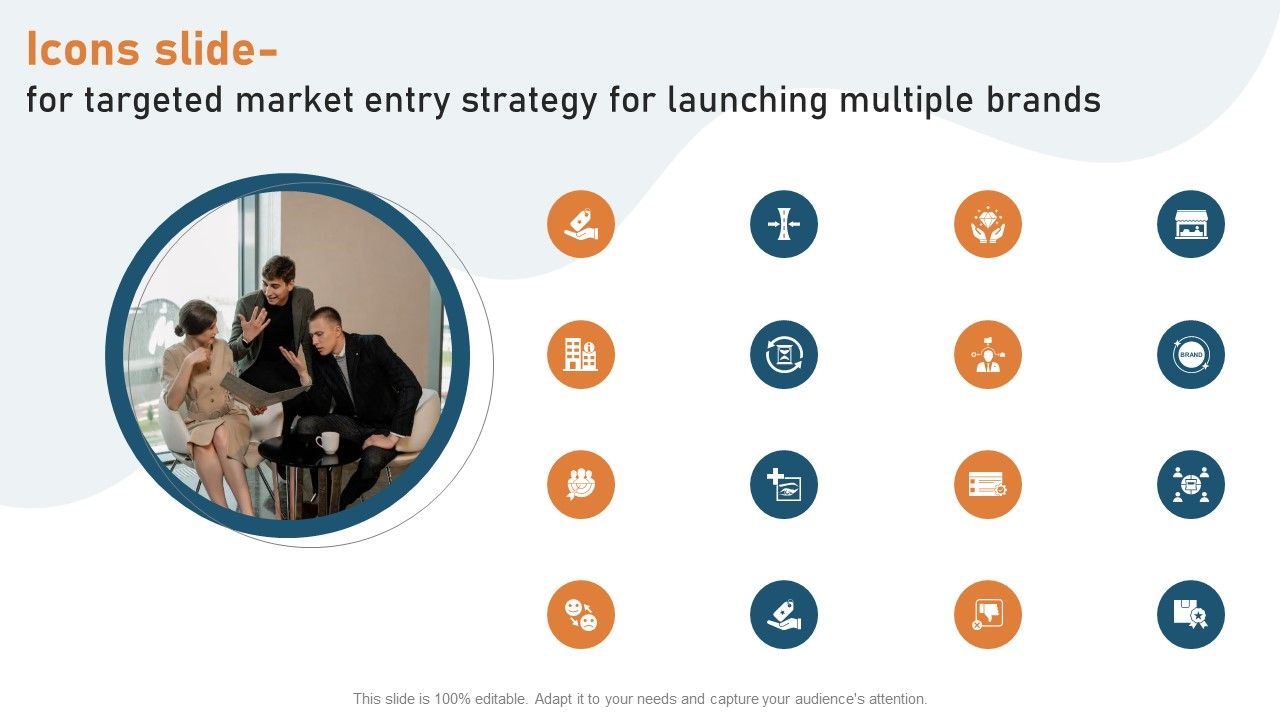 Icons slide-
for targeted market entry strategy for launching multiple brands

BRAND

This slide is 100% editable. Adapt it to your needs and capture your audience's attention.